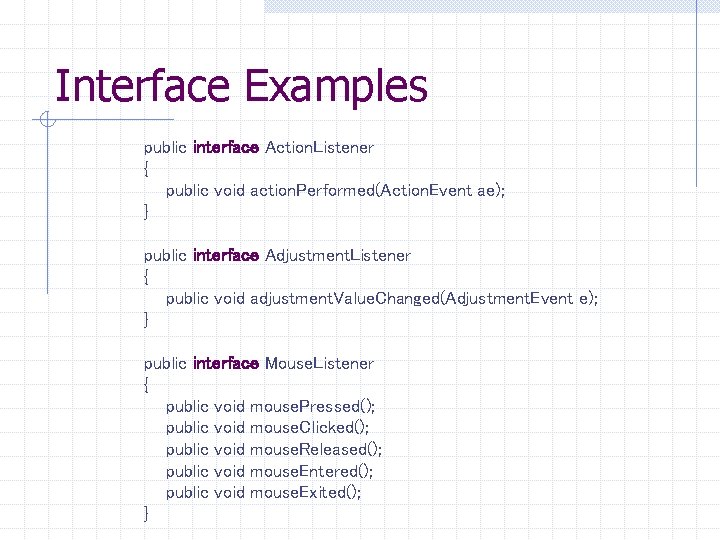 Interface Examples

public interface ActionListener
{
    public void actionPerformed(ActionEvent ae);
}

public interface AdjustmentListener
{
    public void adjustmentValueChanged(AdjustmentEvent e);
}

public interface MouseListener
{
    public void mousePressed();
    public void mouseClicked();
    public void mouseReleased();
    public void mouseEntered();
    public void mouseExited();
}